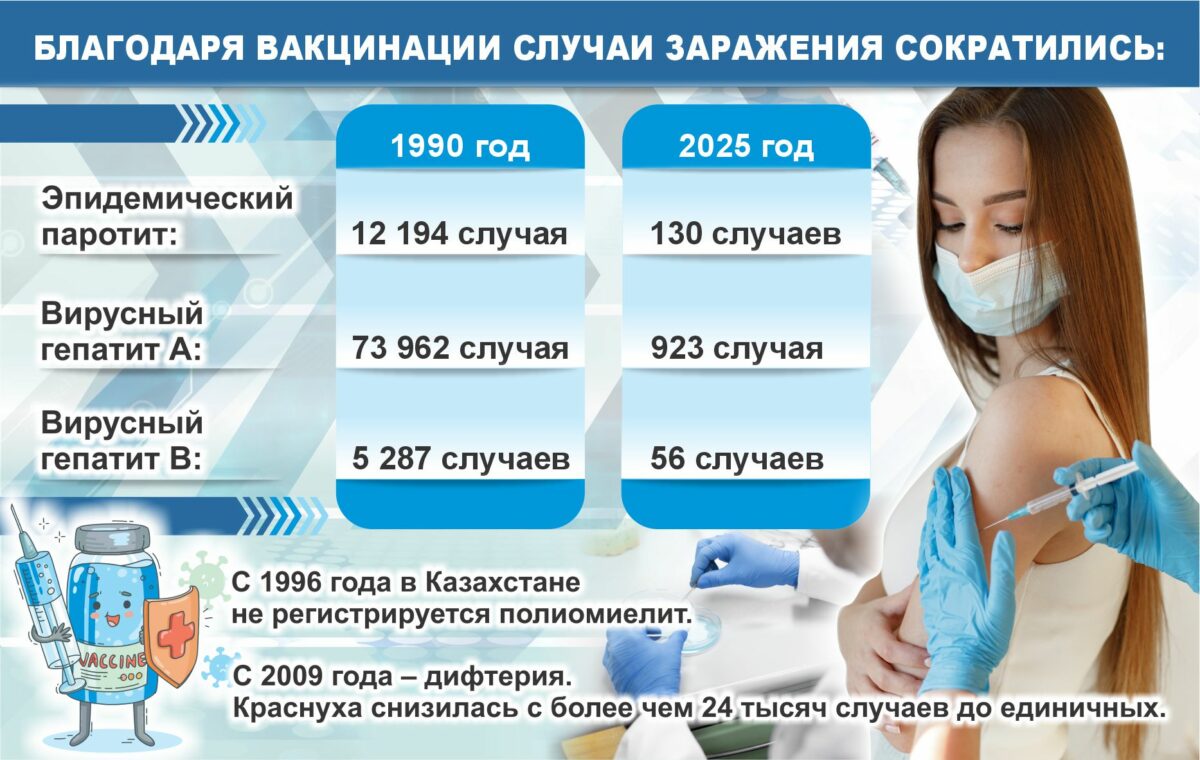 БЛАГОДАРЯ ВАКЦИНАЦИИ СЛУЧАИ ЗАРАЖЕНИЯ СОКРАТИЛИСЬ:

| | 1990 год | 2025 год |
|---|---|---|
| Эпидемический паротит: | 12 194 случая | 130 случаев |
| Вирусный гепатит А: | 73 962 случая | 923 случая |
| Вирусный гепатит В: | 5 287 случаев | 56 случаев |

VACCINE

С 1996 года в Казахстане не регистрируется полиомиелит.

С 2009 года – дифтерия.
Краснуха снизилась с более чем 24 тысяч случаев до единичных.